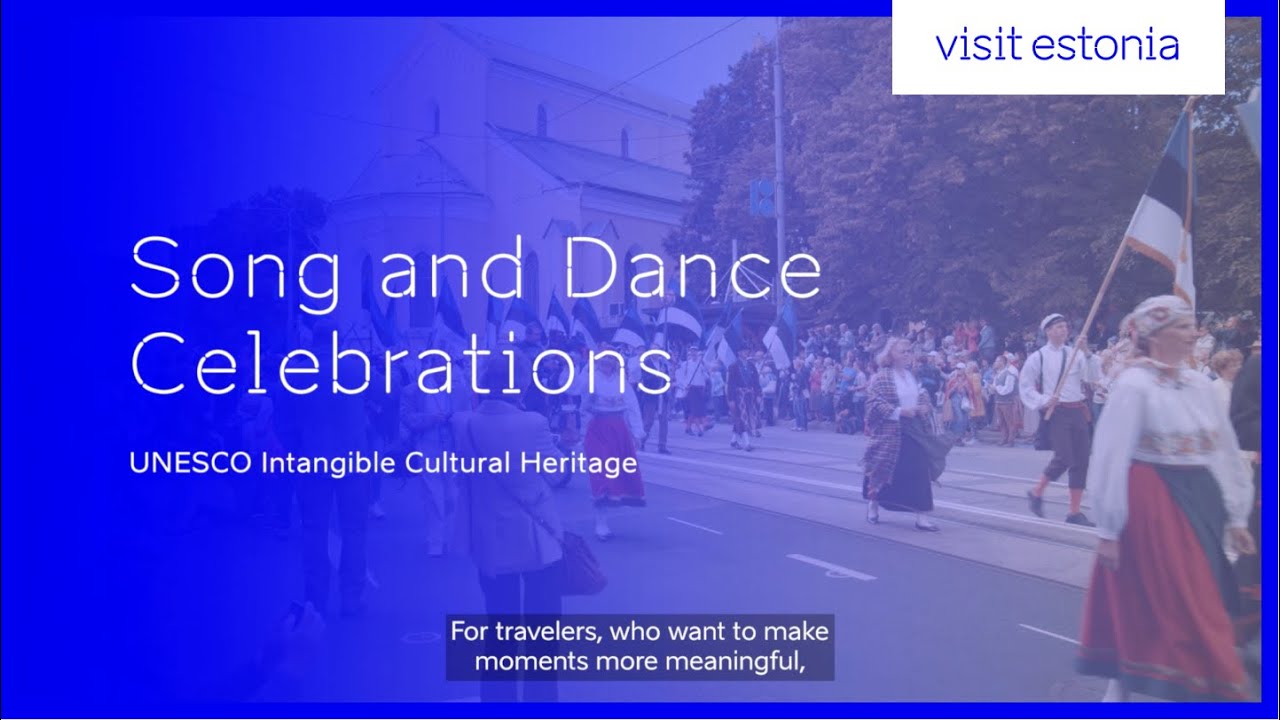 visit estonia

Song and Dance Celebrations

UNESCO Intangible Cultural Heritage

For travelers, who want to make moments more meaningful,